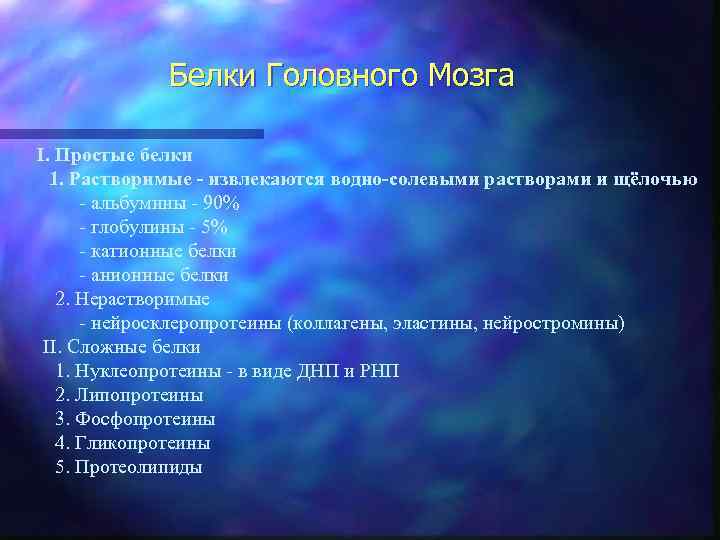 Белки Головного Мозга

I. Простые белки
1. Растворимые - извлекаются водно-солевыми растворами и щёлочью
- альбумины - 90%
- глобулины - 5%
- катионные белки
- анионные белки
2. Нерастворимые
- нейросклеропротеины (коллагены, эластины, нейростромины)
II. Сложные белки
1. Нуклеопротеины - в виде ДНП и РНП
2. Липопротеины
3. Фосфопротеины
4. Гликопротеины
5. Протеолипиды